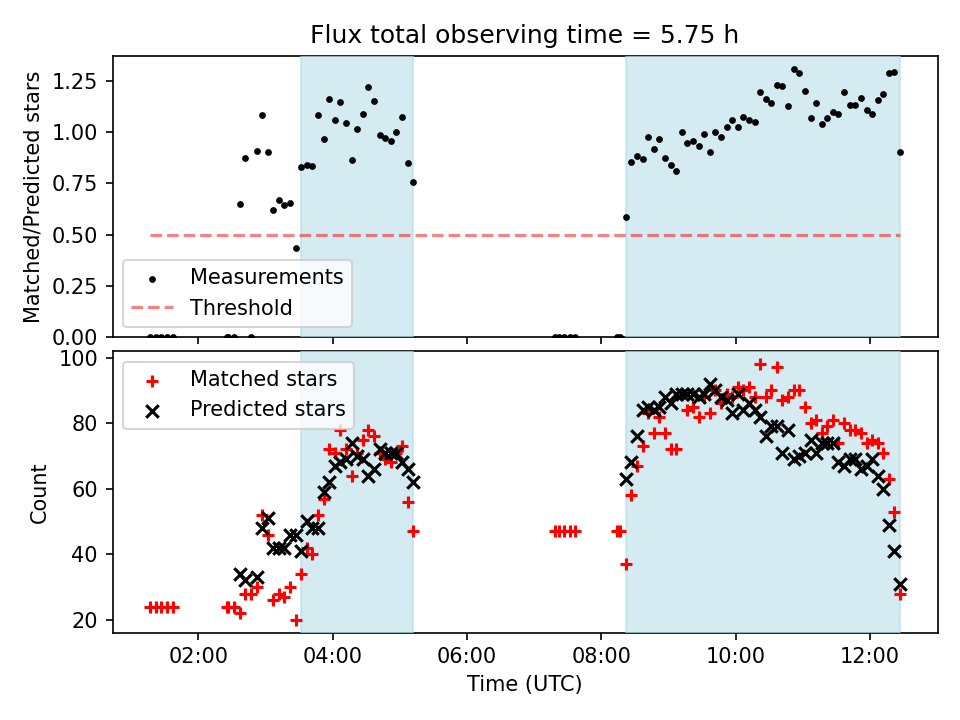 Flux total observing time = 5.75 h

Matched/Predicted stars

1.25
1.00
0.75
0.50
0.25
0.00

Measurements
Threshold

Count

100
80
60
40
20

Matched stars
Predicted stars

02:00
04:00
06:00
08:00
10:00
12:00

Time (UTC)